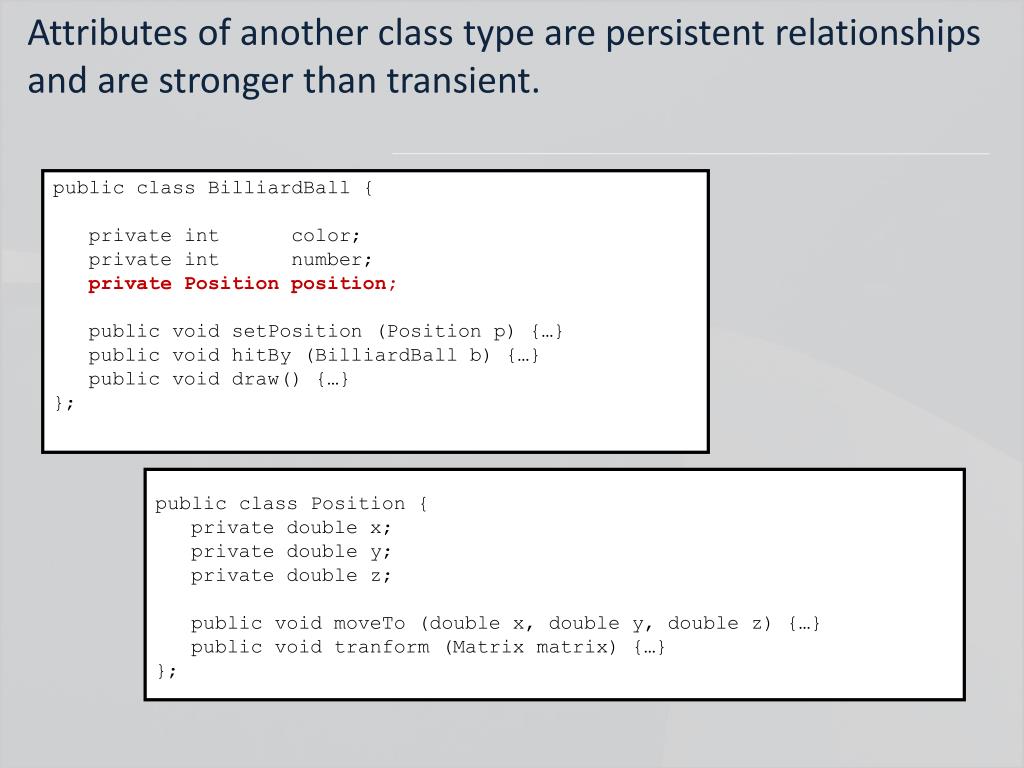 Attributes of another class type are persistent relationships and are stronger than transient.

public class BilliardBall {

   private int      color;
   private int      number;
   private Position position;

   public void setPosition (Position p) {…}
   public void hitBy (BilliardBall b) {…}
   public void draw() {…}
};

public class Position {
   private double x;
   private double y;
   private double z;

   public void moveTo (double x, double y, double z) {…}
   public void tranform (Matrix matrix) {…}
};